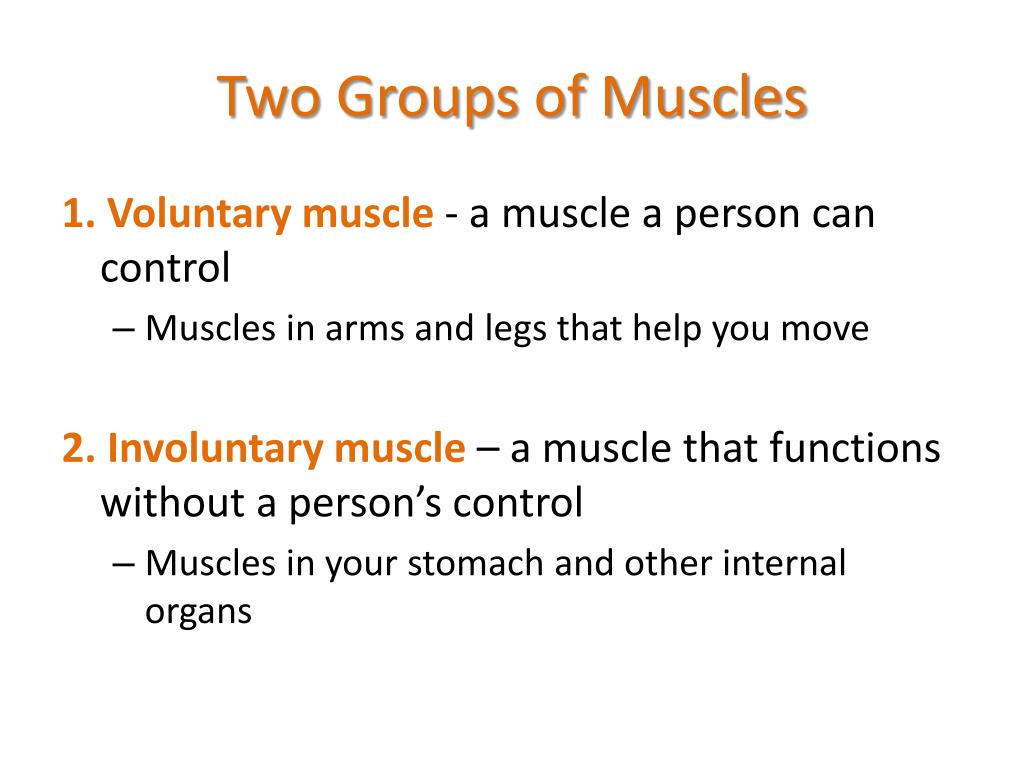 Two Groups of Muscles

1. Voluntary muscle - a muscle a person can control

– Muscles in arms and legs that help you move

2. Involuntary muscle – a muscle that functions without a person’s control

– Muscles in your stomach and other internal organs